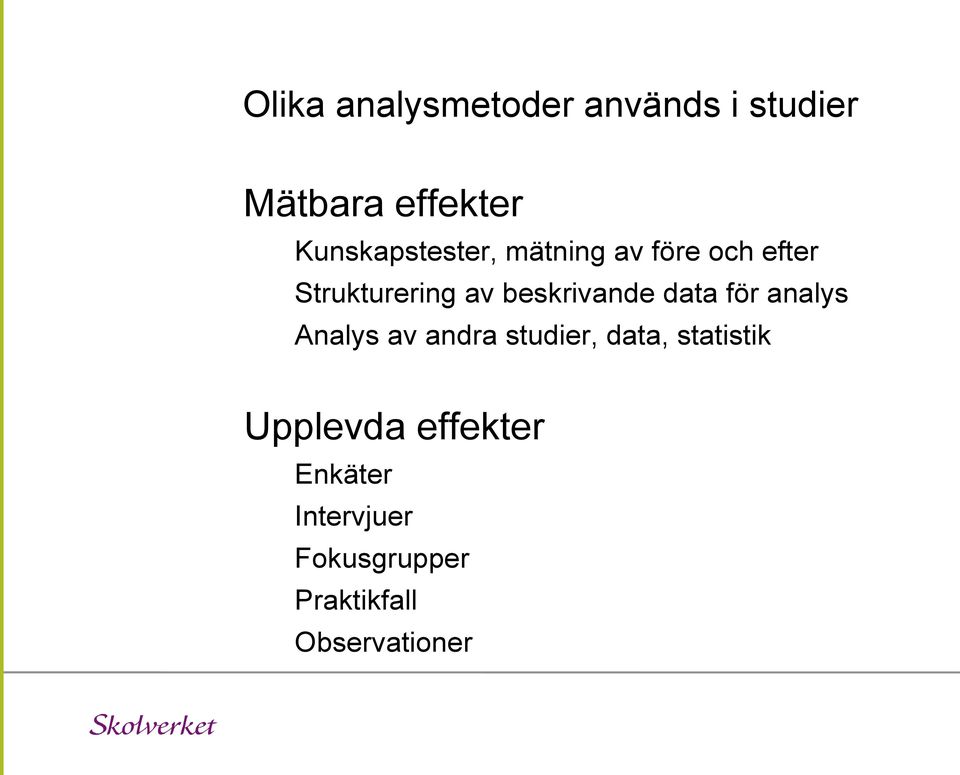 Olika analysmetoder används i studier

Mätbara effekter

Kunskapstester, mätning av före och efter

Strukturering av beskrivande data för analys

Analys av andra studier, data, statistik

Upplevda effekter

Enkäter

Intervjuer

Fokusgrupper

Praktikfall

Observationer

Skolverket